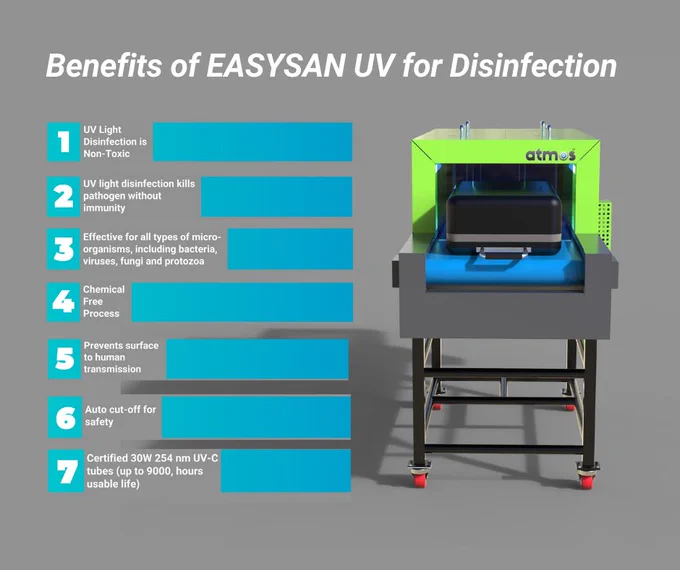 Benefits of EASYSAN UV for Disinfection

1 UV Light Disinfection is Non-Toxic

2 UV light disinfection kills pathogen without immunity

3 Effective for all types of micro-organisms, including bacteria, viruses, fungi and protozoa

4 Chemical Free Process

5 Prevents surface to human transmission

6 Auto cut-off for safety

7 Certified 30W 254 nm UV-C tubes (up to 9000, hours usable life)

atmos